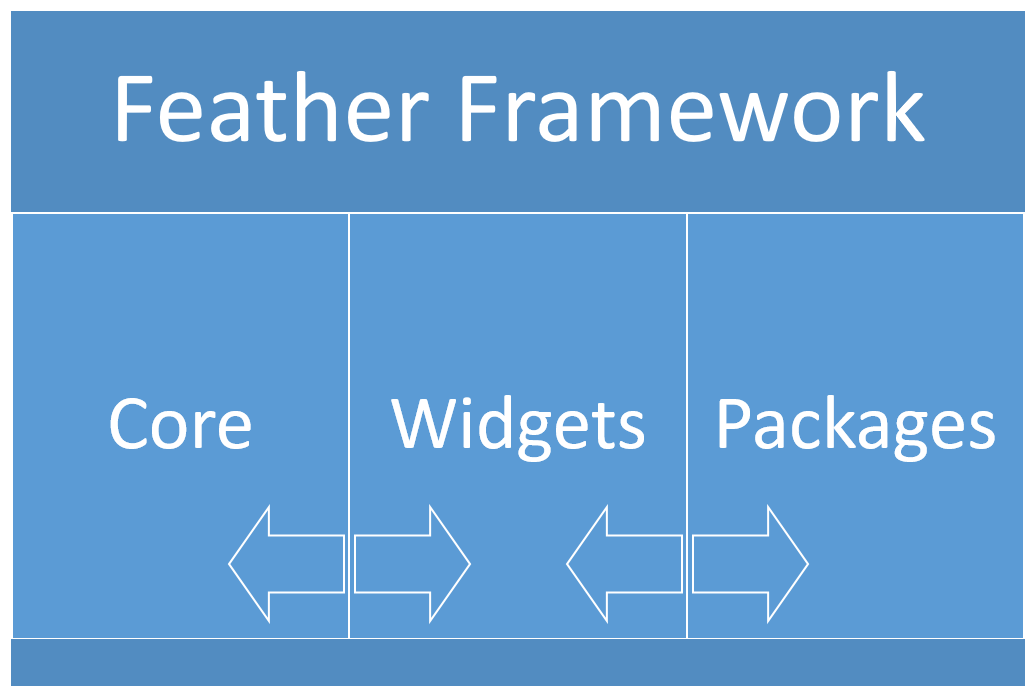 Feather Framework

Core

Widgets

Packages